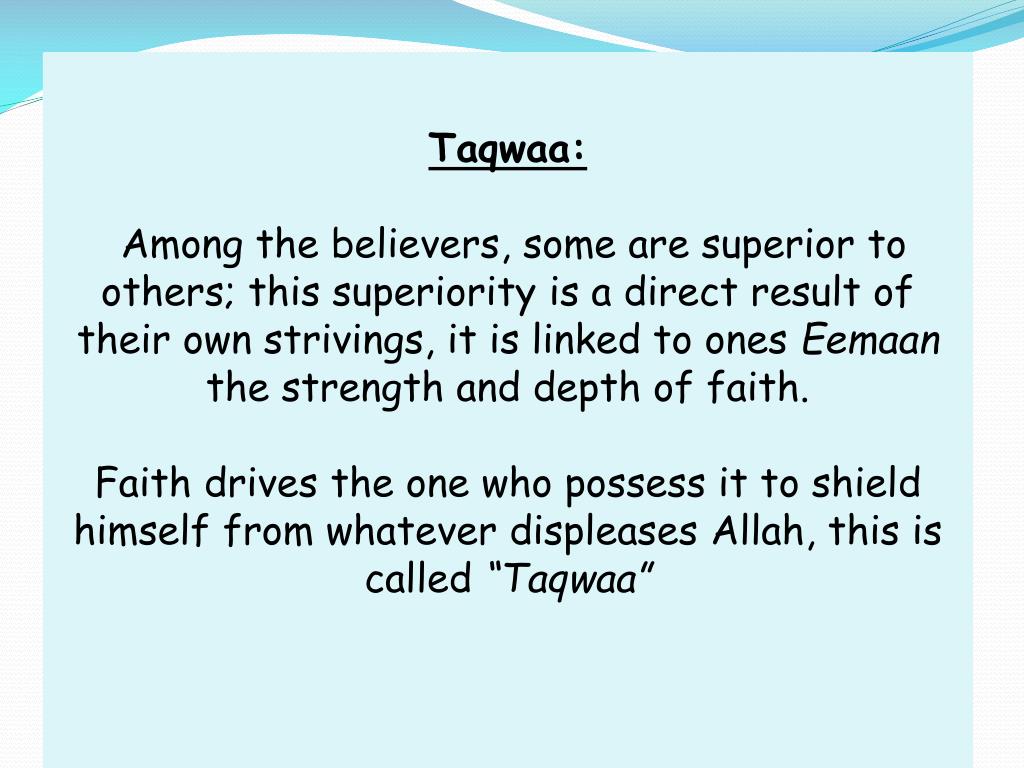 Taqwaa:

Among the believers, some are superior to others; this superiority is a direct result of their own strivings, it is linked to ones Eemaan the strength and depth of faith.

Faith drives the one who possess it to shield himself from whatever displeases Allah, this is called “Taqwaa”